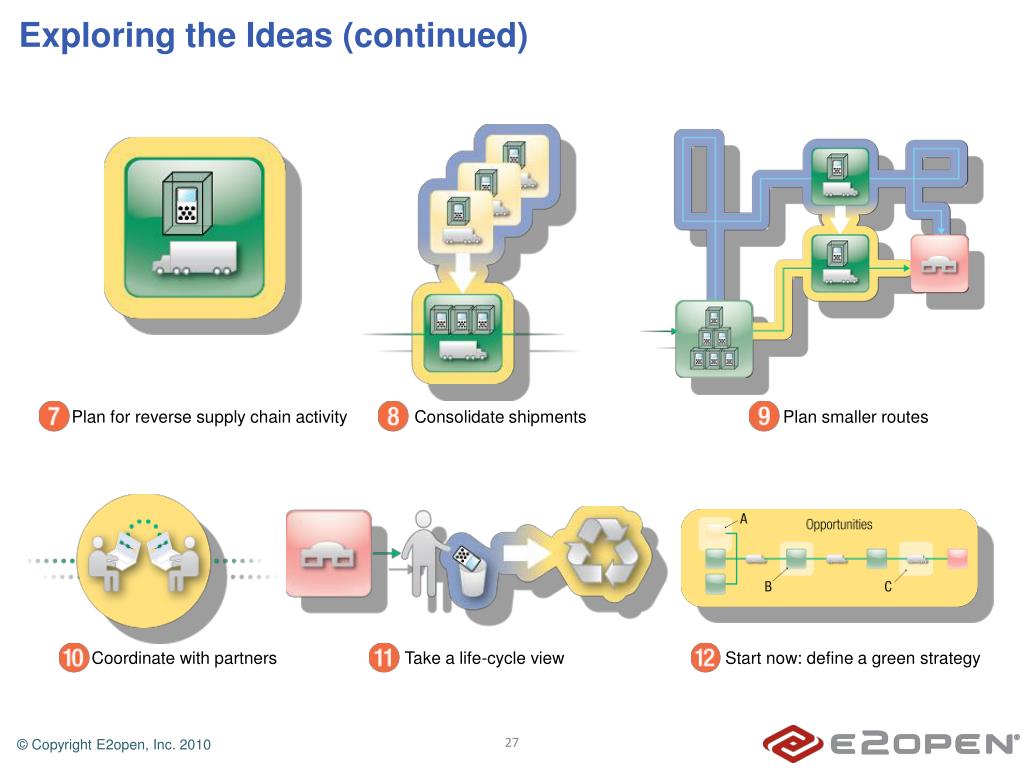 Exploring the Ideas (continued)

7 Plan for reverse supply chain activity

8 Consolidate shipments

9 Plan smaller routes

A

Opportunities

B

C

10 Coordinate with partners

11 Take a life-cycle view

12 Start now: define a green strategy

© Copyright E2open, Inc. 2010

27

E2OPEN®